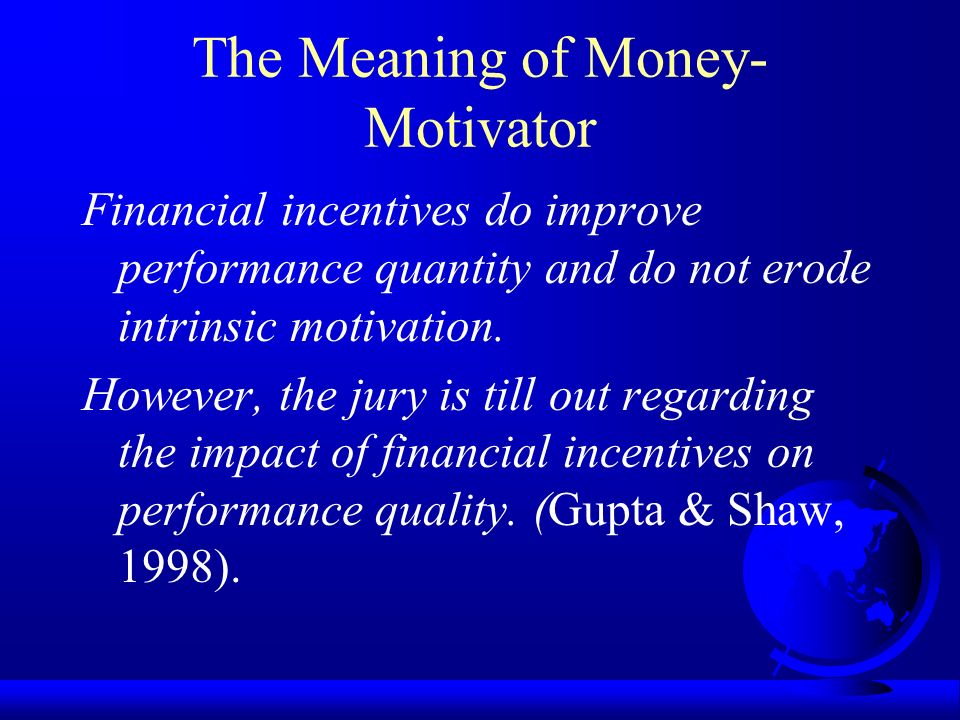 The Meaning of Money-Motivator

Financial incentives do improve performance quantity and do not erode intrinsic motivation.

However, the jury is till out regarding the impact of financial incentives on performance quality. (Gupta & Shaw, 1998).